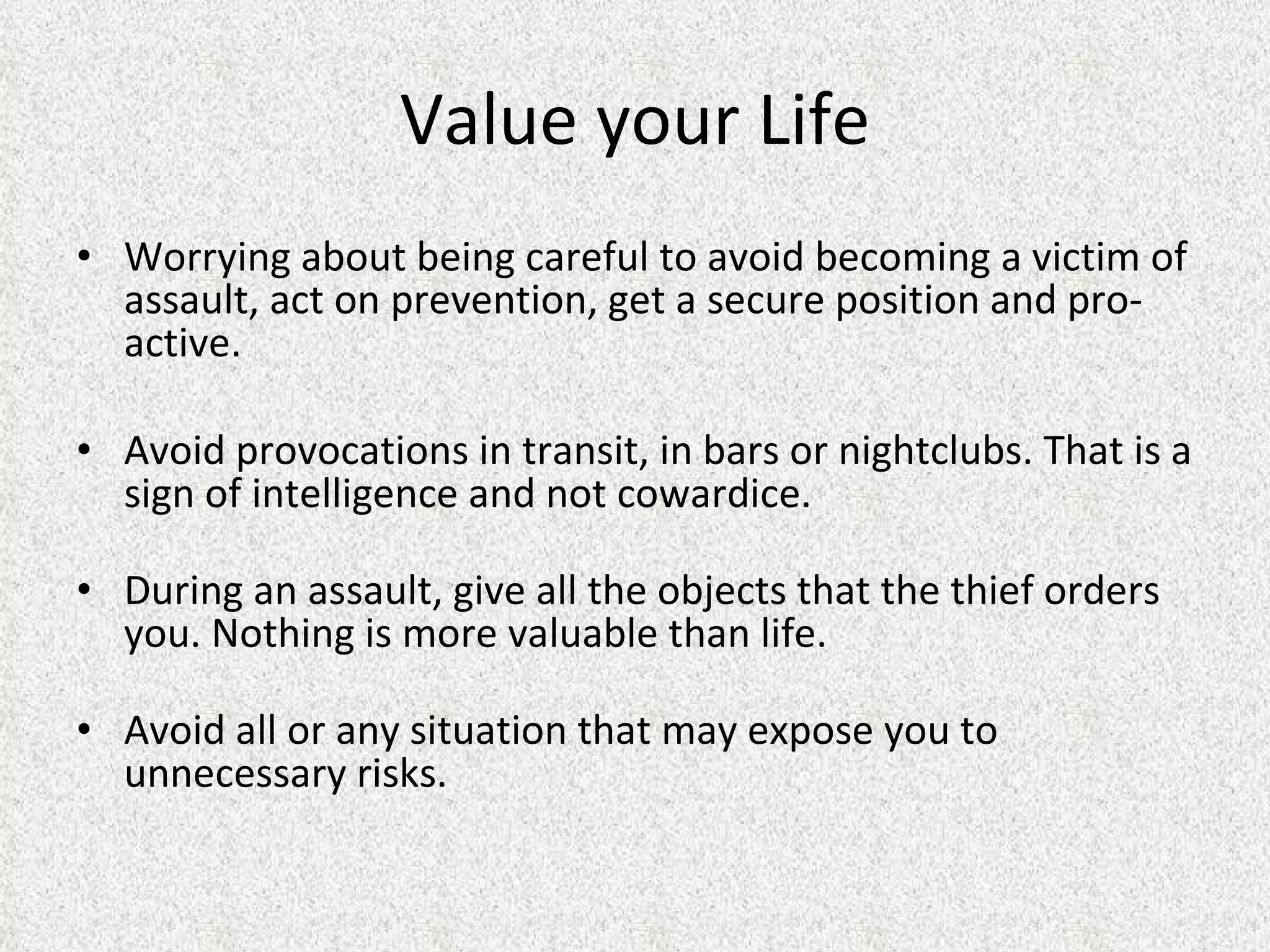 Value your Life

• Worrying about being careful to avoid becoming a victim of assault, act on prevention, get a secure position and pro-active.

• Avoid provocations in transit, in bars or nightclubs. That is a sign of intelligence and not cowardice.

• During an assault, give all the objects that the thief orders you. Nothing is more valuable than life.

• Avoid all or any situation that may expose you to unnecessary risks.